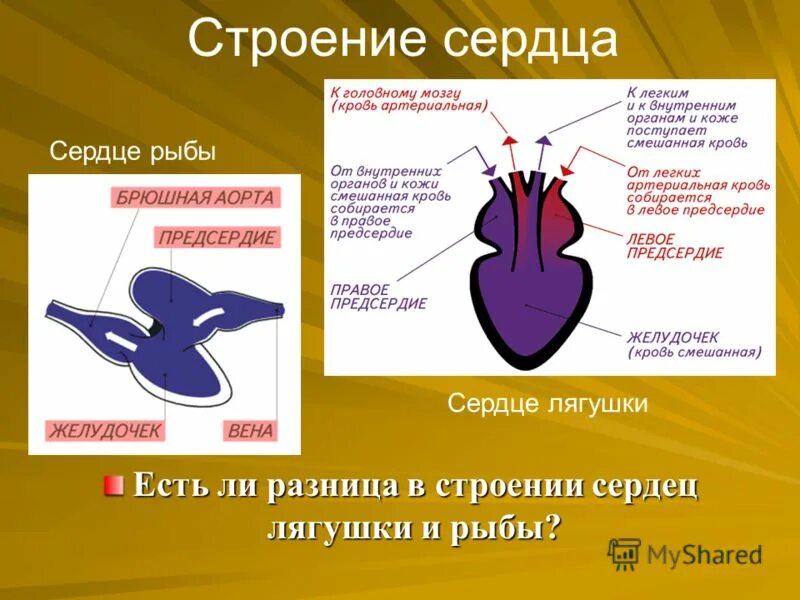 Строение сердца

Сердце рыбы

БРЮШНАЯ АОРТА

ПРЕДСЕРДИЕ

ЖЕЛУДОЧЕК

ВЕНА

К головному мозгу (кровь артериальная)

К легким и к внутренним органам и коже поступает смешанная кровь

От внутренних органов и кожи смешанная кровь собирается в правое предсердие

От легких артериальная кровь собирается в левое предсердие

ЛЕВОЕ ПРЕДСЕРДИЕ

ПРАВОЕ ПРЕДСЕРДИЕ

ЖЕЛУДОЧЕК (кровь смешанная)

Сердце лягушки

Есть ли разница в строении сердец лягушки и рыбы?

MyShared